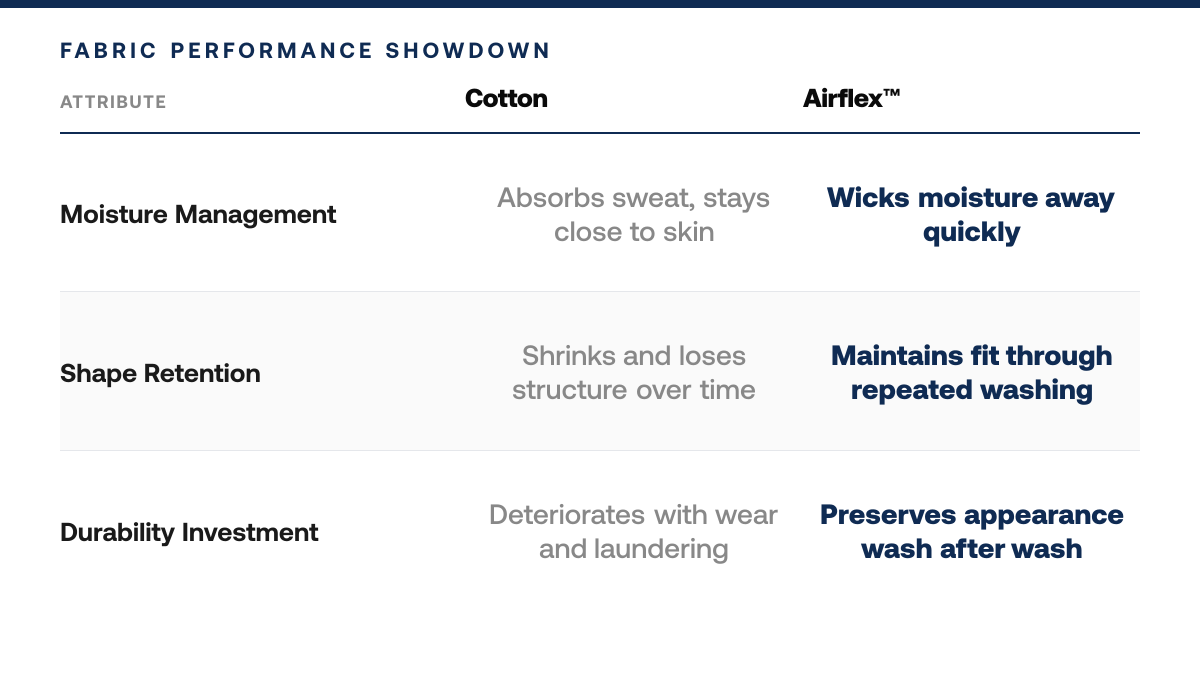 FABRIC PERFORMANCE SHOWDOWN

| ATTRIBUTE | Cotton | Airflex™ |
|---|---|---|
| Moisture Management | Absorbs sweat, stays close to skin | Wicks moisture away quickly |
| Shape Retention | Shrinks and loses structure over time | Maintains fit through repeated washing |
| Durability Investment | Deteriorates with wear and laundering | Preserves appearance wash after wash |